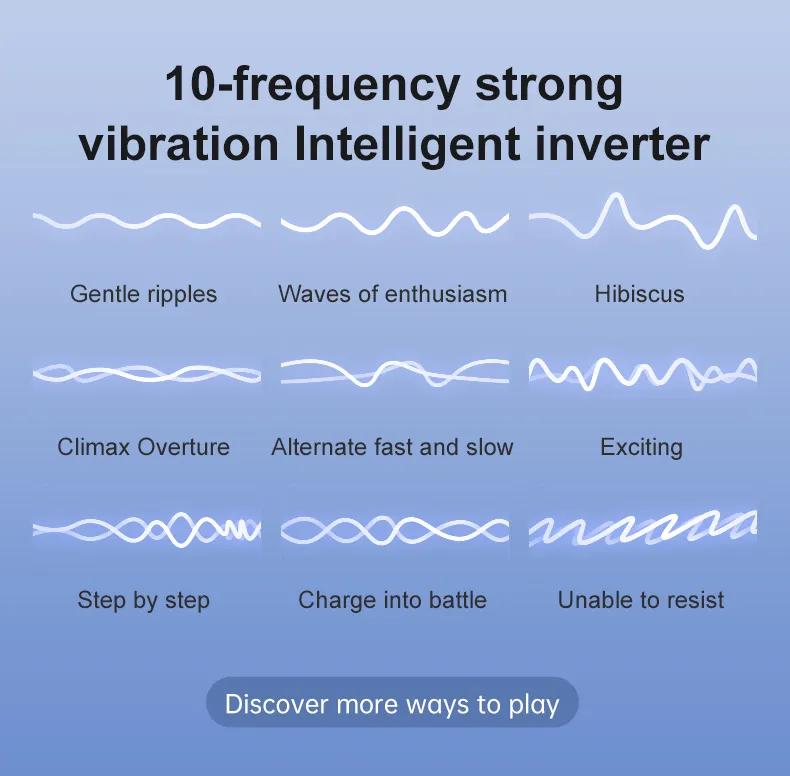 10-frequency strong vibration Intelligent inverter

Gentle ripples

Waves of enthusiasm

Hibiscus

Climax Overture

Alternate fast and slow

Exciting

Step by step

Charge into battle

Unable to resist

Discover more ways to play